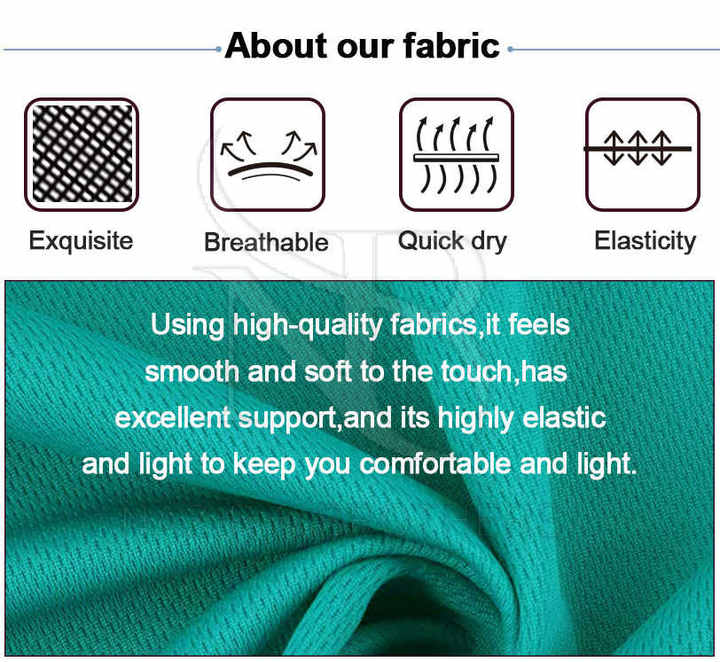 About our fabric

Exquisite

Breathable

Quick dry

Elasticity

Using high-quality fabrics,it feels smooth and soft to the touch,has excellent support,and its highly elastic and light to keep you comfortable and light.